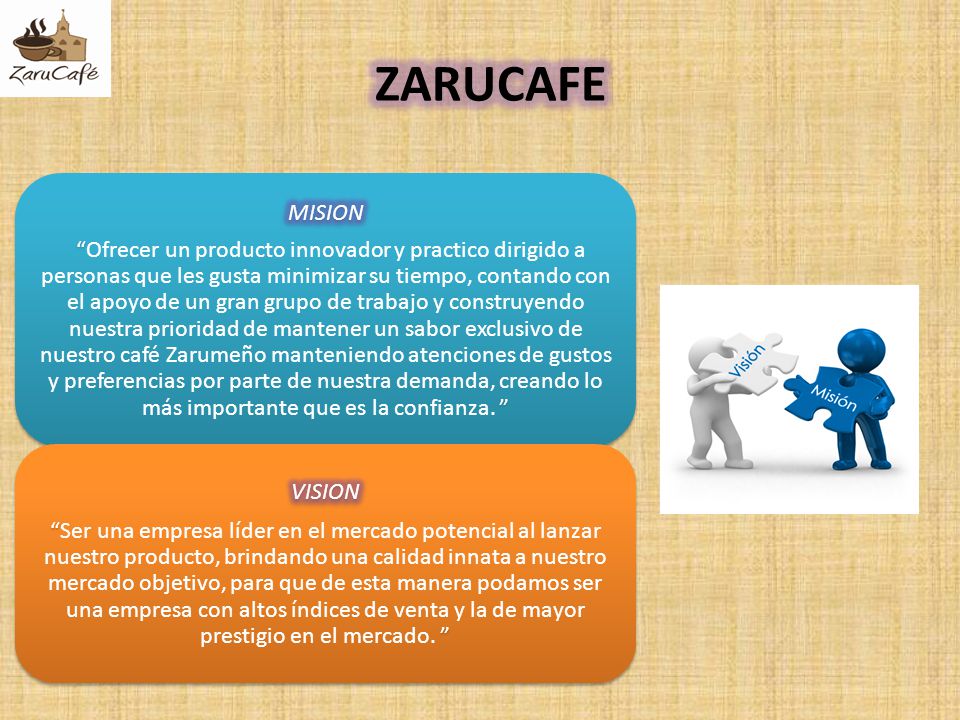 ZaruCafé

ZARUCAFE

MISION

“Ofrecer un producto innovador y practico dirigido a personas que les gusta minimizar su tiempo, contando con el apoyo de un gran grupo de trabajo y construyendo nuestra prioridad de mantener un sabor exclusivo de nuestro café Zarumeño manteniendo atenciones de gustos y preferencias por parte de nuestra demanda, creando lo más importante que es la confianza. ”

VISION

“Ser una empresa líder en el mercado potencial al lanzar nuestro producto, brindando una calidad innata a nuestro mercado objetivo, para que de esta manera podamos ser una empresa con altos índices de venta y la de mayor prestigio en el mercado. ”

Visión

Misión